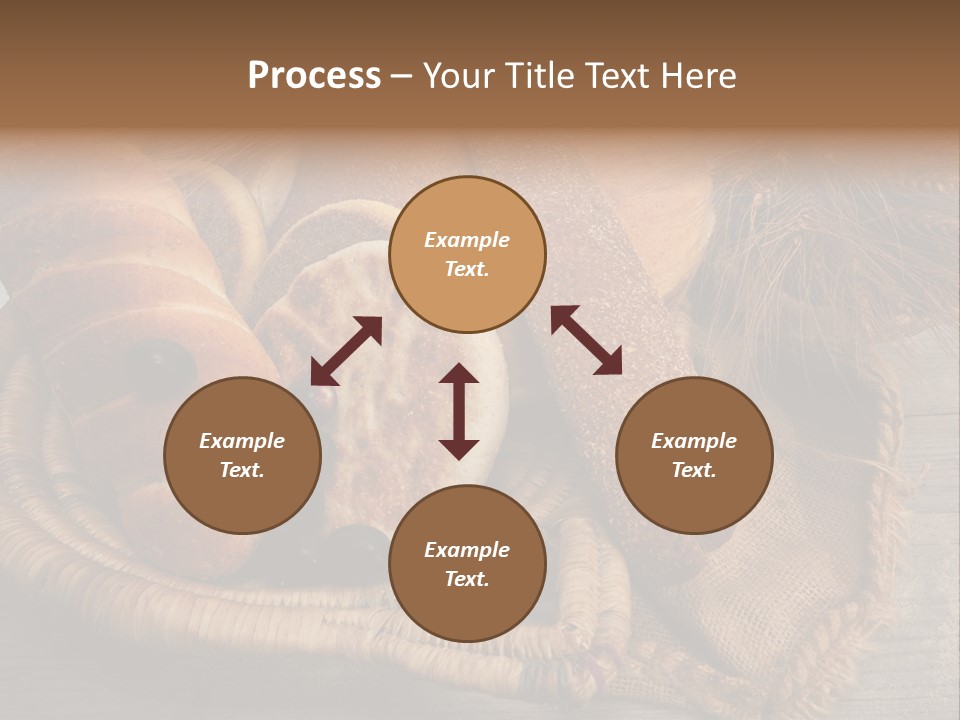 Process – Your Title Text Here

Example Text.

Example Text.

Example Text.

Example Text.